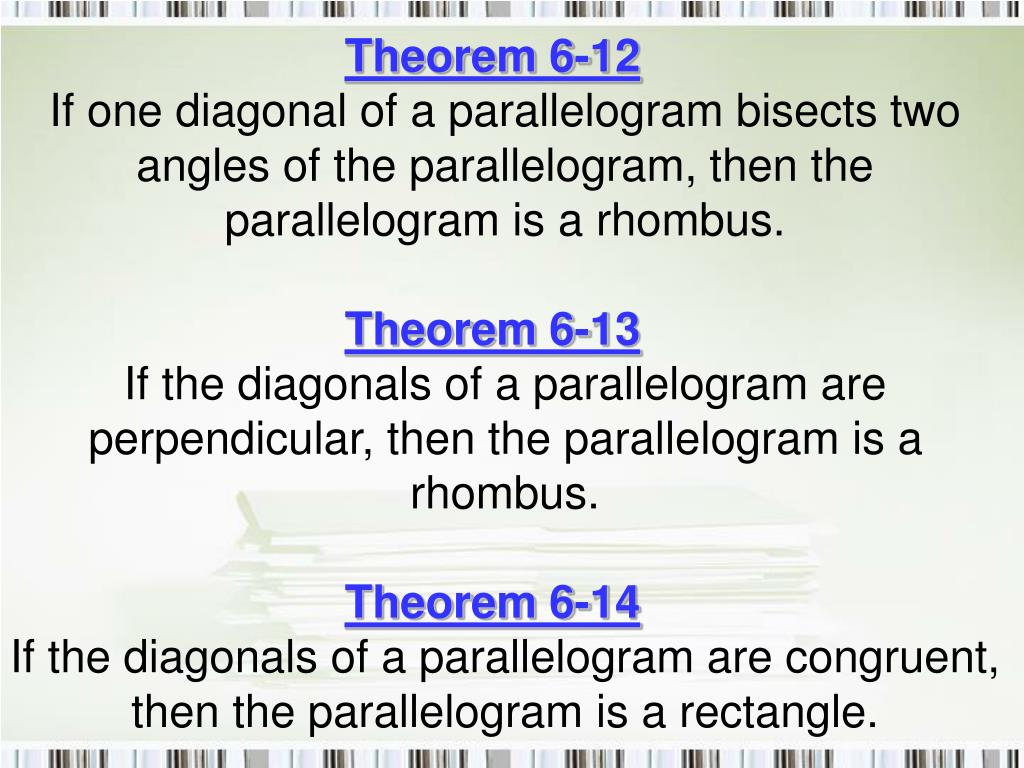 Theorem 6-12
If one diagonal of a parallelogram bisects two angles of the parallelogram, then the parallelogram is a rhombus.

Theorem 6-13
If the diagonals of a parallelogram are perpendicular, then the parallelogram is a rhombus.

Theorem 6-14
If the diagonals of a parallelogram are congruent, then the parallelogram is a rectangle.